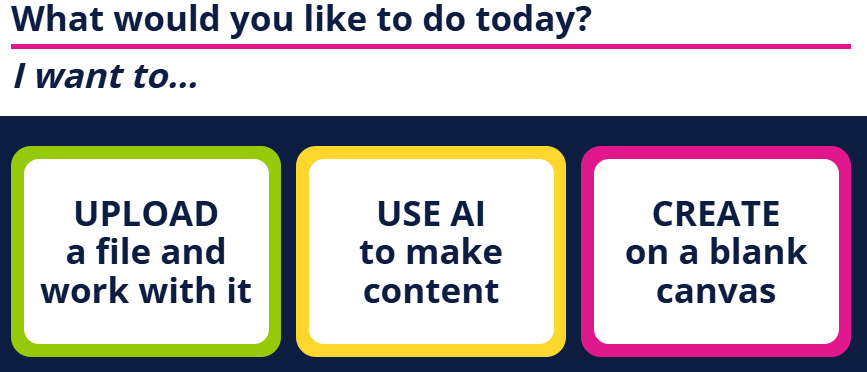 What would you like to do today?

I want to...

UPLOAD
a file and
work with it

USE AI
to make
content

CREATE
on a blank
canvas